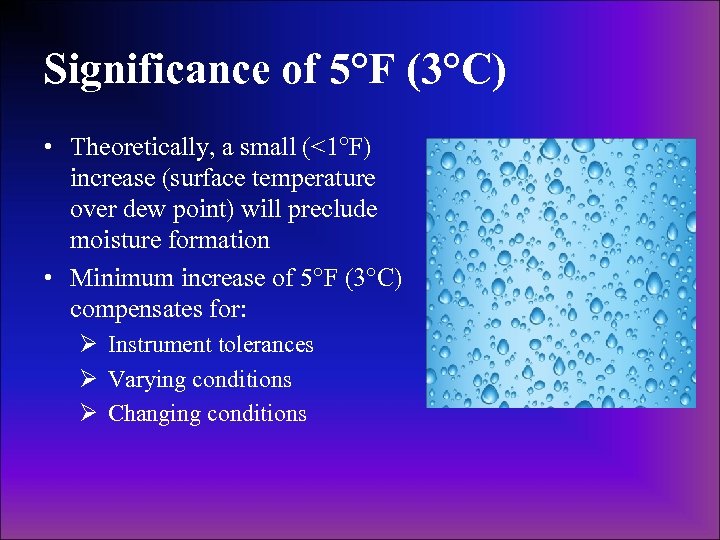 Significance of 5°F (3°C)

• Theoretically, a small (<1°F) increase (surface temperature over dew point) will preclude moisture formation

• Minimum increase of 5°F (3°C) compensates for:

➢ Instrument tolerances

➢ Varying conditions

➢ Changing conditions